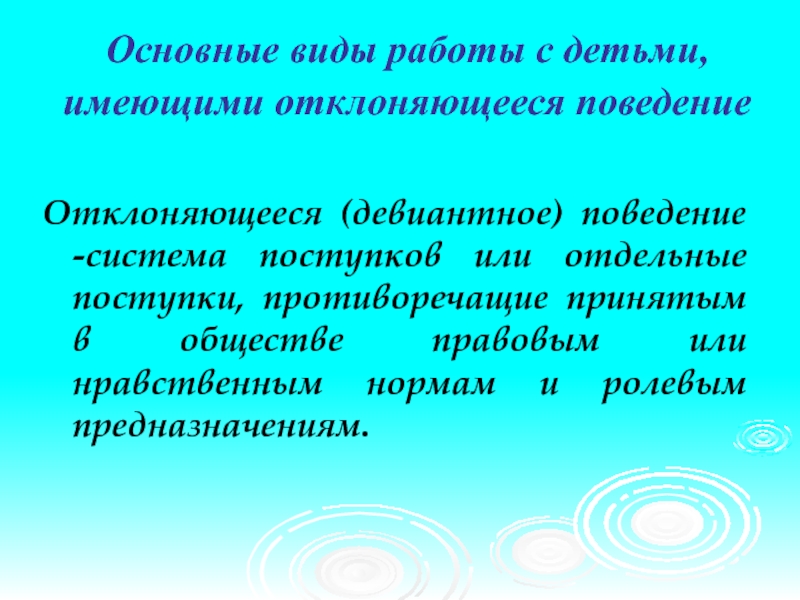 Основные виды работы с детьми, имеющими отклоняющееся поведение

Отклоняющееся (девиантное) поведение -система поступков или отдельные поступки, противоречащие принятым в обществе правовым или нравственным нормам и ролевым предназначениям.